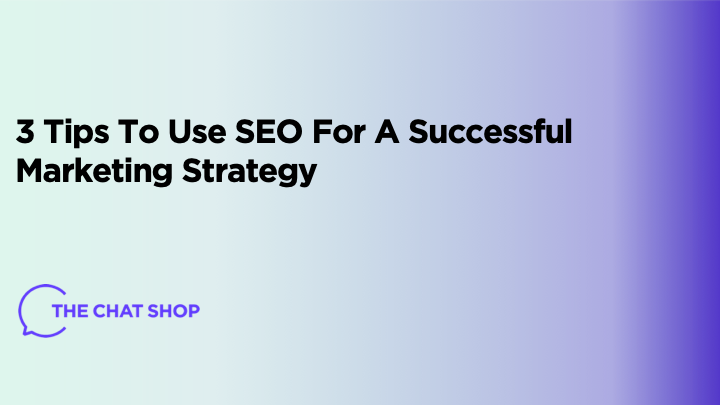 3 Tips To Use SEO For A Successful Marketing Strategy

THE CHAT SHOP